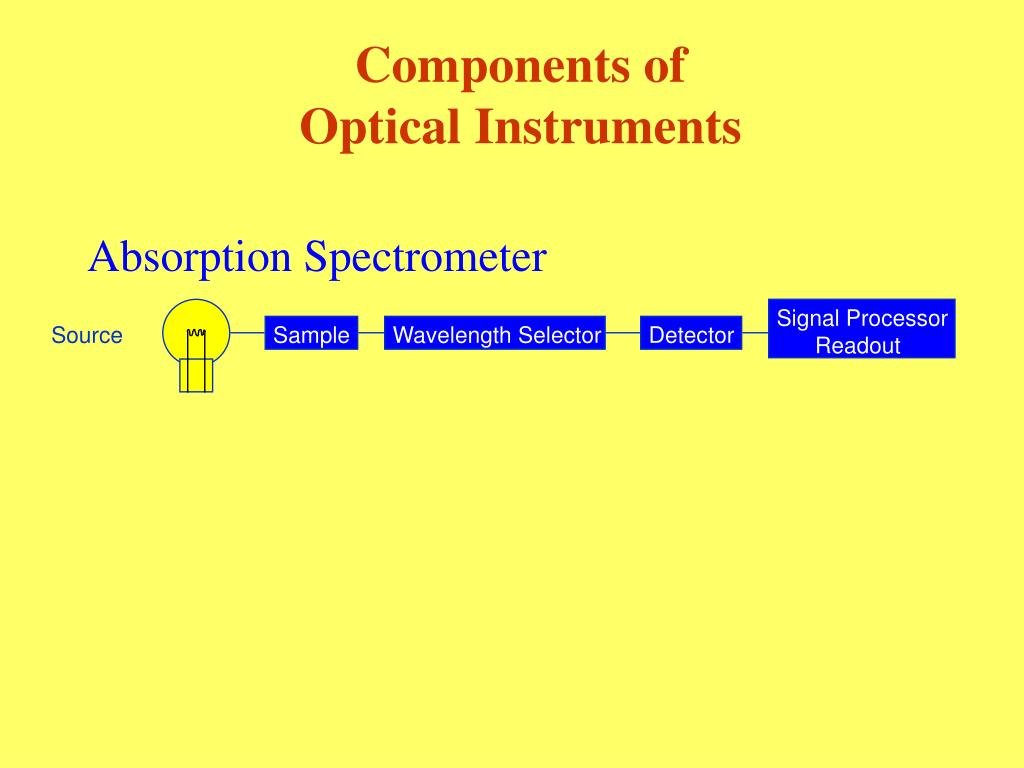 Components of
Optical Instruments

Absorption Spectrometer

Source

Sample

Wavelength Selector

Detector

Signal Processor
Readout